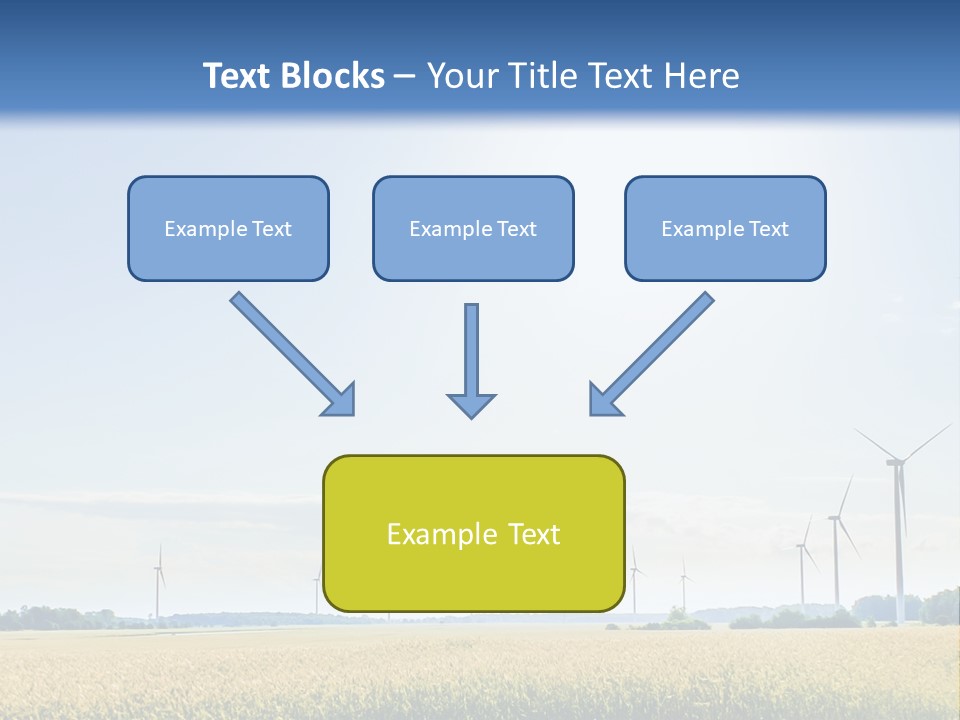 Text Blocks – Your Title Text Here

Example Text

Example Text

Example Text

Example Text